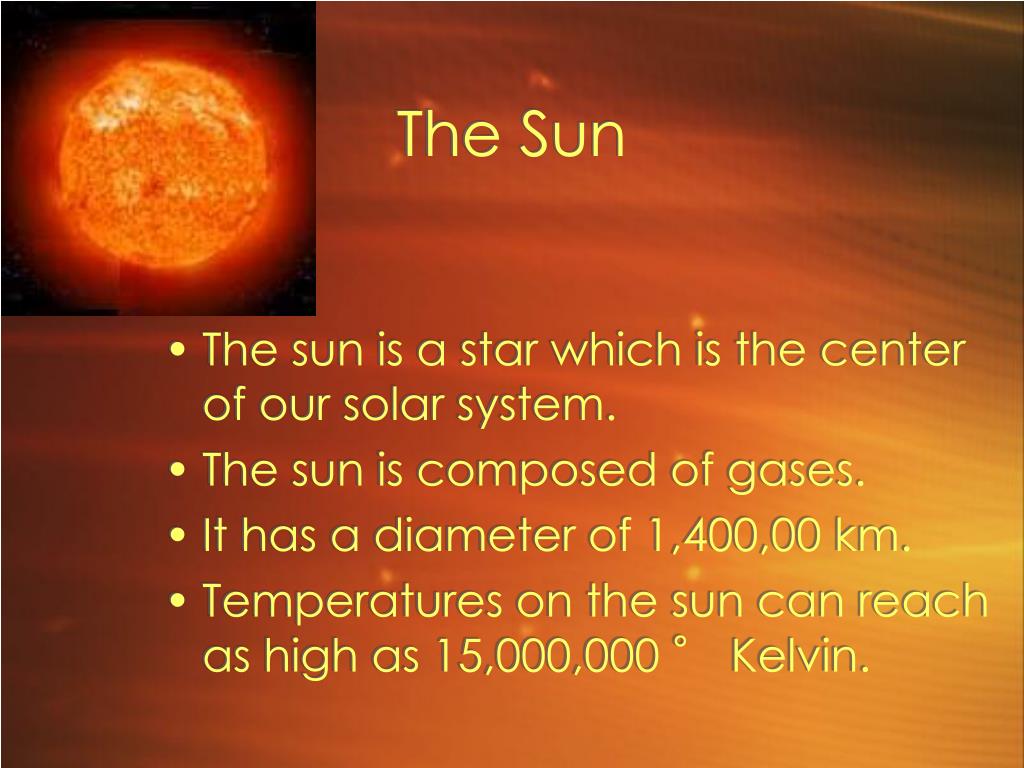 The Sun

• The sun is a star which is the center of our solar system.
• The sun is composed of gases.
• It has a diameter of 1,400,00 km.
• Temperatures on the sun can reach as high as 15,000,000 ° Kelvin.